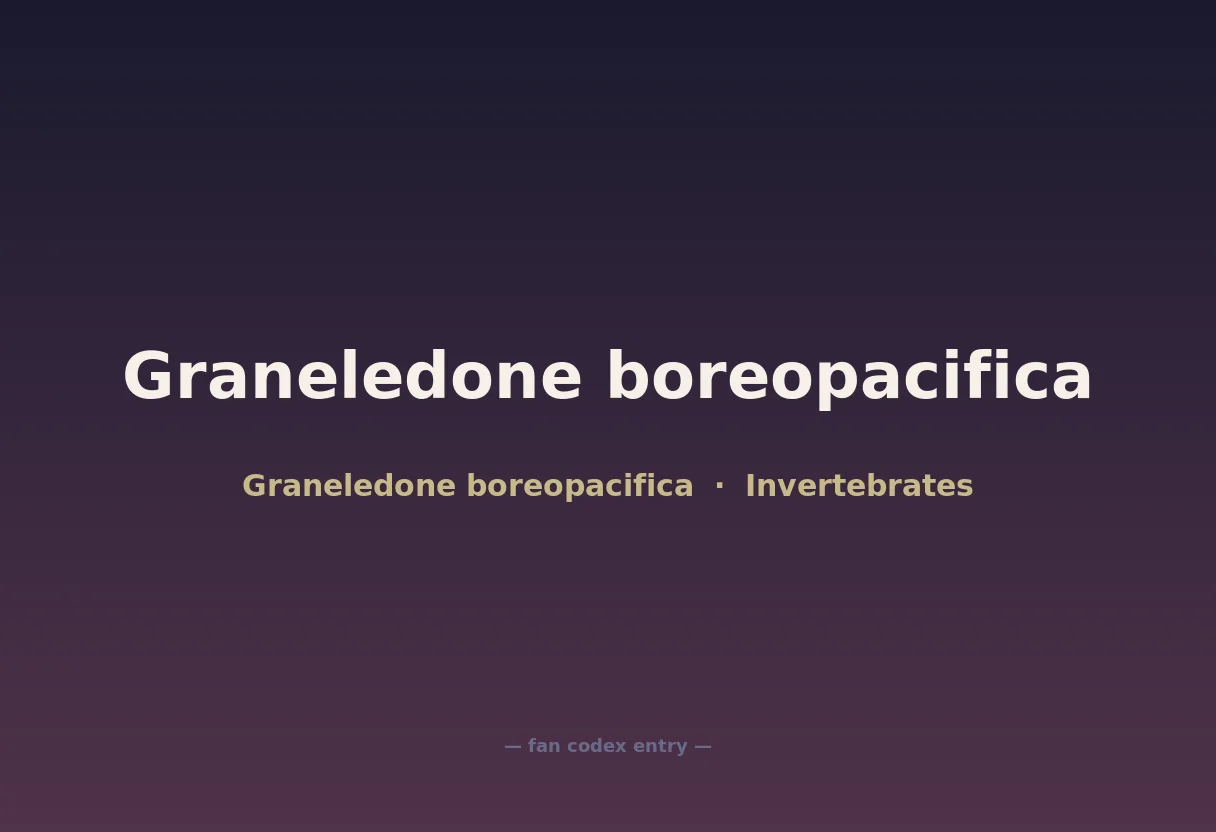 Graneledone boreopacifica

Graneledone boreopacifica · Invertebrates

— fan codex entry —